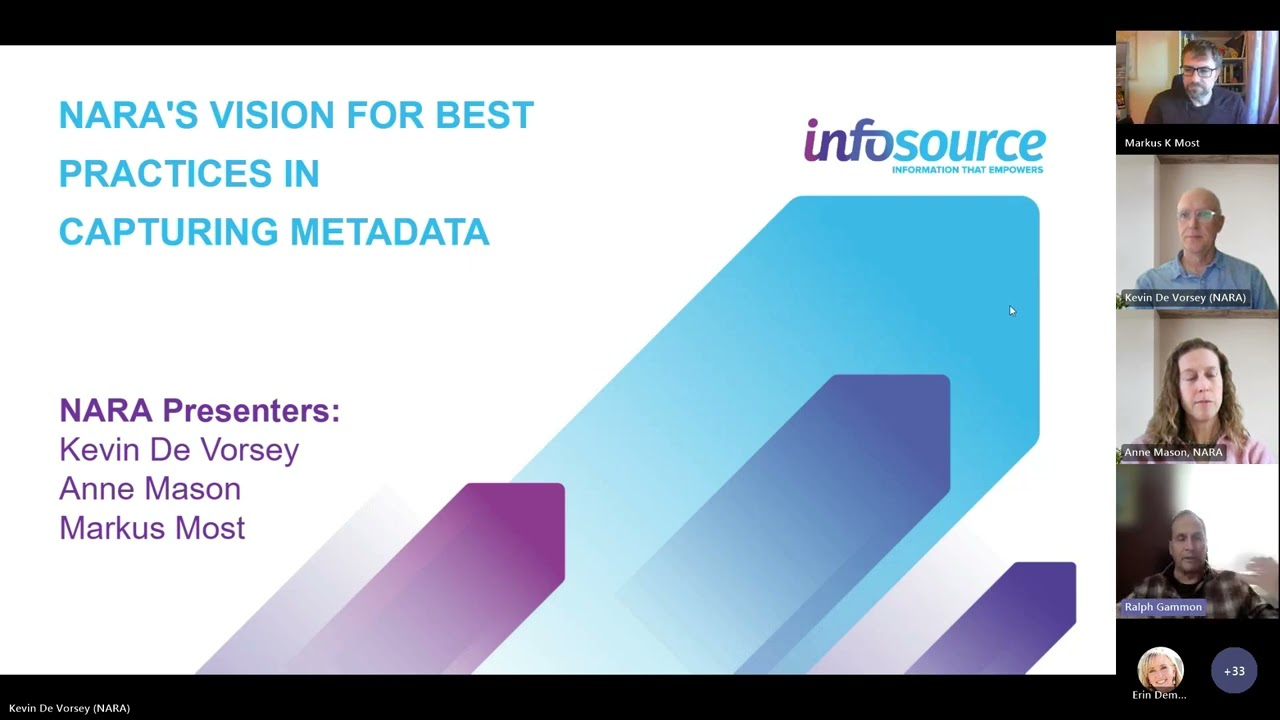 NARA'S VISION FOR BEST PRACTICES IN CAPTURING METADATA

infosource
INFORMATION THAT EMPOWERS

NARA Presenters:
Kevin De Vorsey
Anne Mason
Markus Most

Markus K Most
Kevin De Vorsey (NARA)
Anne Mason, NARA
Ralph Gammon
Erin Dem...
+33

Kevin De Vorsey (NARA)